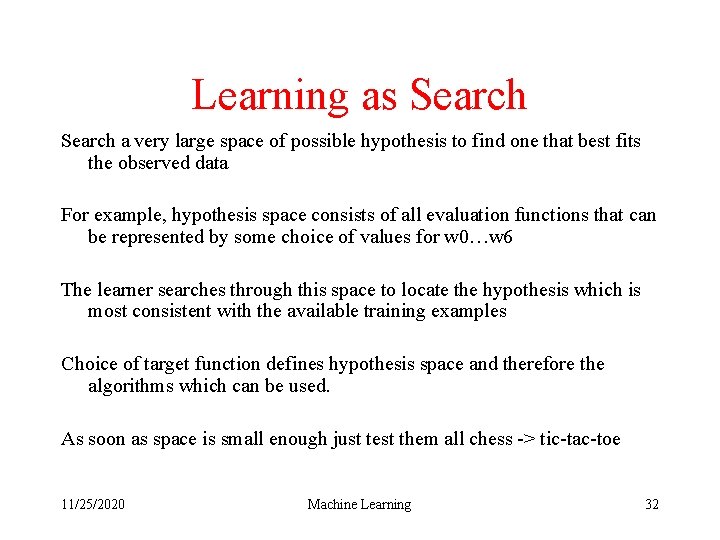 Learning as Search

Search a very large space of possible hypothesis to find one that best fits the observed data

For example, hypothesis space consists of all evaluation functions that can be represented by some choice of values for w0…w6

The learner searches through this space to locate the hypothesis which is most consistent with the available training examples

Choice of target function defines hypothesis space and therefore the algorithms which can be used.

As soon as space is small enough just test them all chess -> tic-tac-toe

11/25/2020 Machine Learning 32